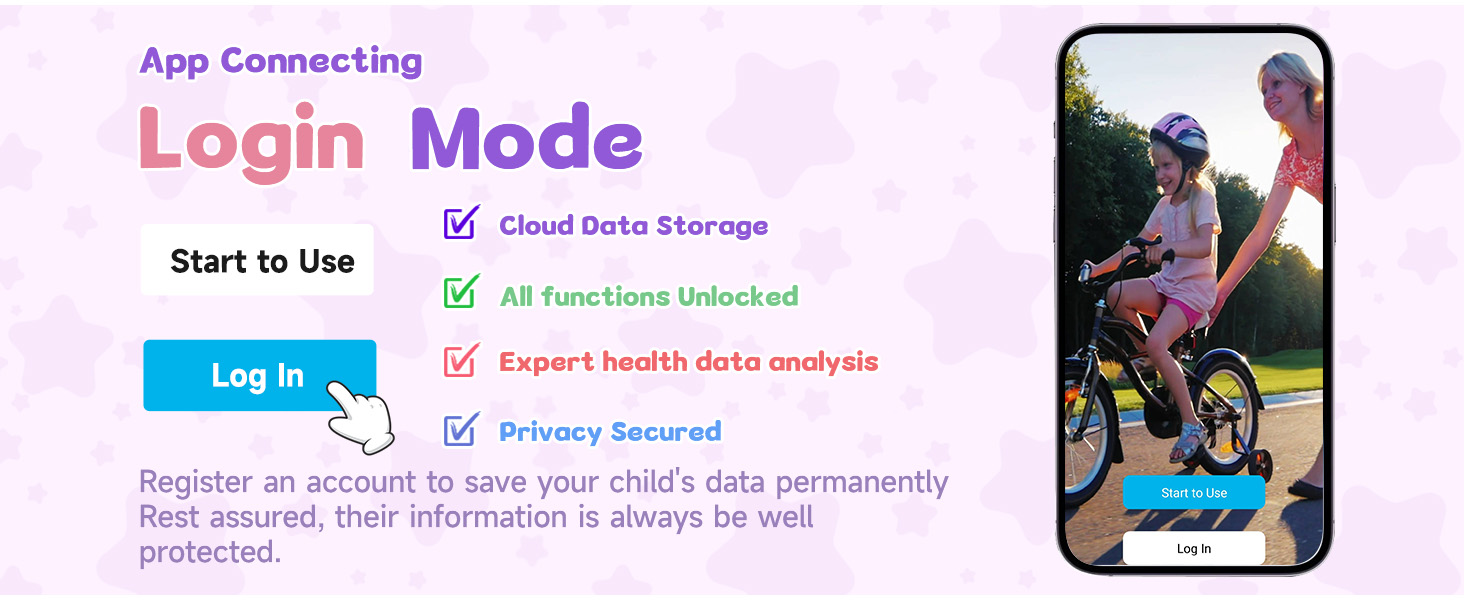 App Connecting

Login Mode

Start to Use

Log In

Cloud Data Storage

All functions Unlocked

Expert health data analysis

Privacy Secured

Register an account to save your child's data permanently Rest assured, their information is always be well protected.

Start to Use

Log In